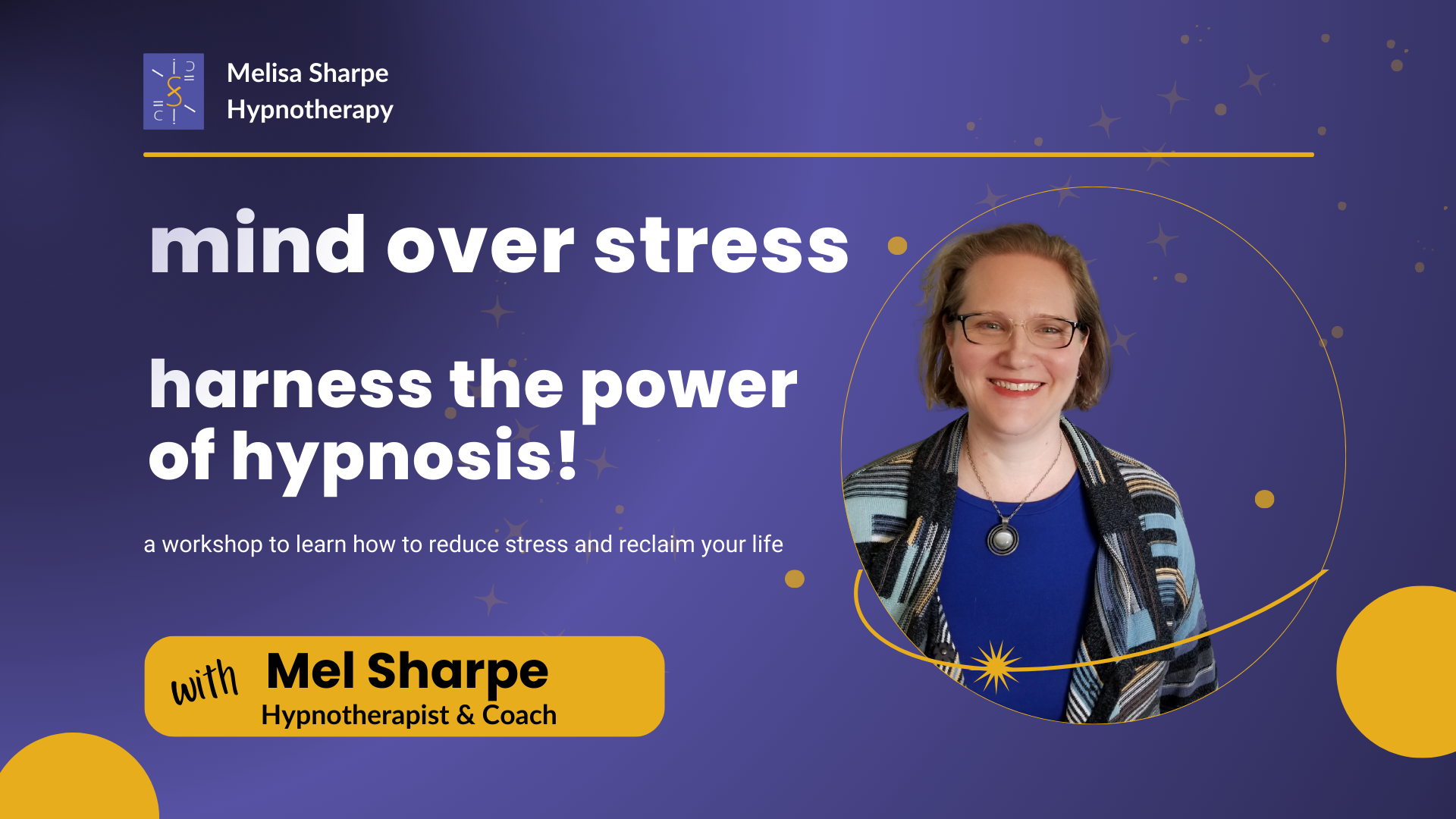 Melisa Sharpe
Hypnotherapy

mind over stress

harness the power of hypnosis!

a workshop to learn how to reduce stress and reclaim your life

with Mel Sharpe
Hypnotherapist & Coach